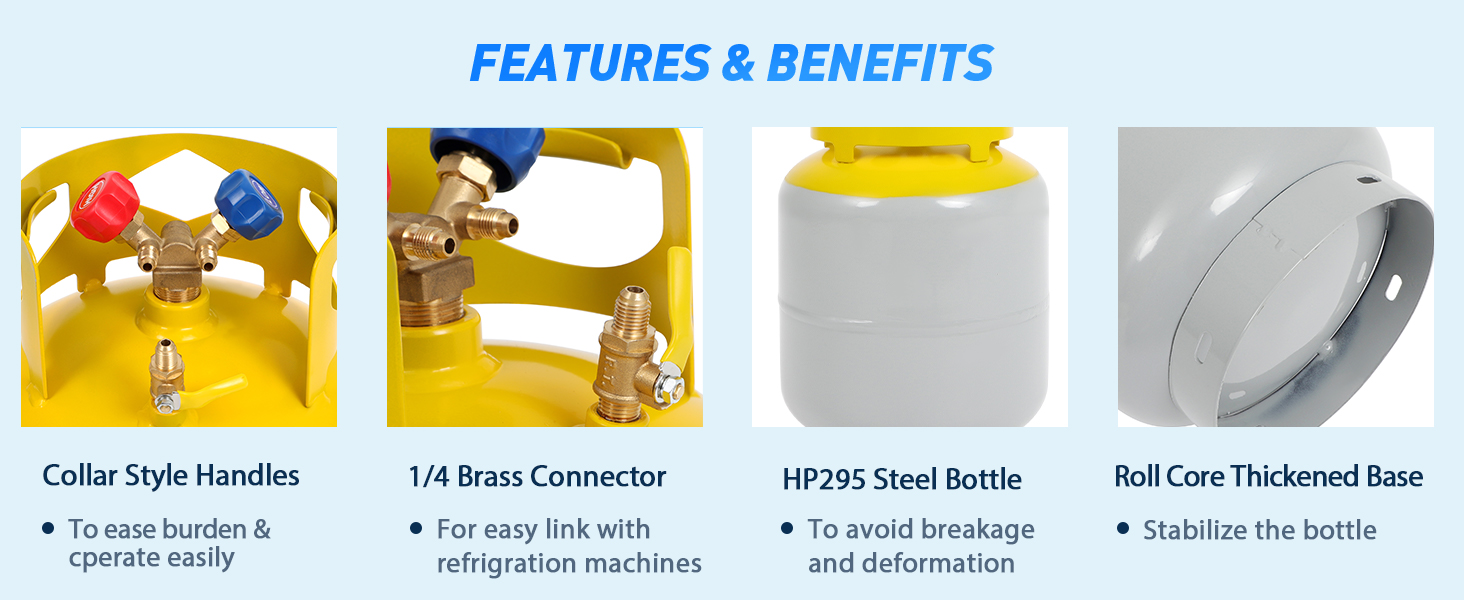 FEATURES & BENEFITS

Collar Style Handles

• To ease burden & cperate easily

1/4 Brass Connector

• For easy link with refrigration machines

HP295 Steel Bottle

• To avoid breakage and deformation

Roll Core Thickened Base

• Stabilize the bottle